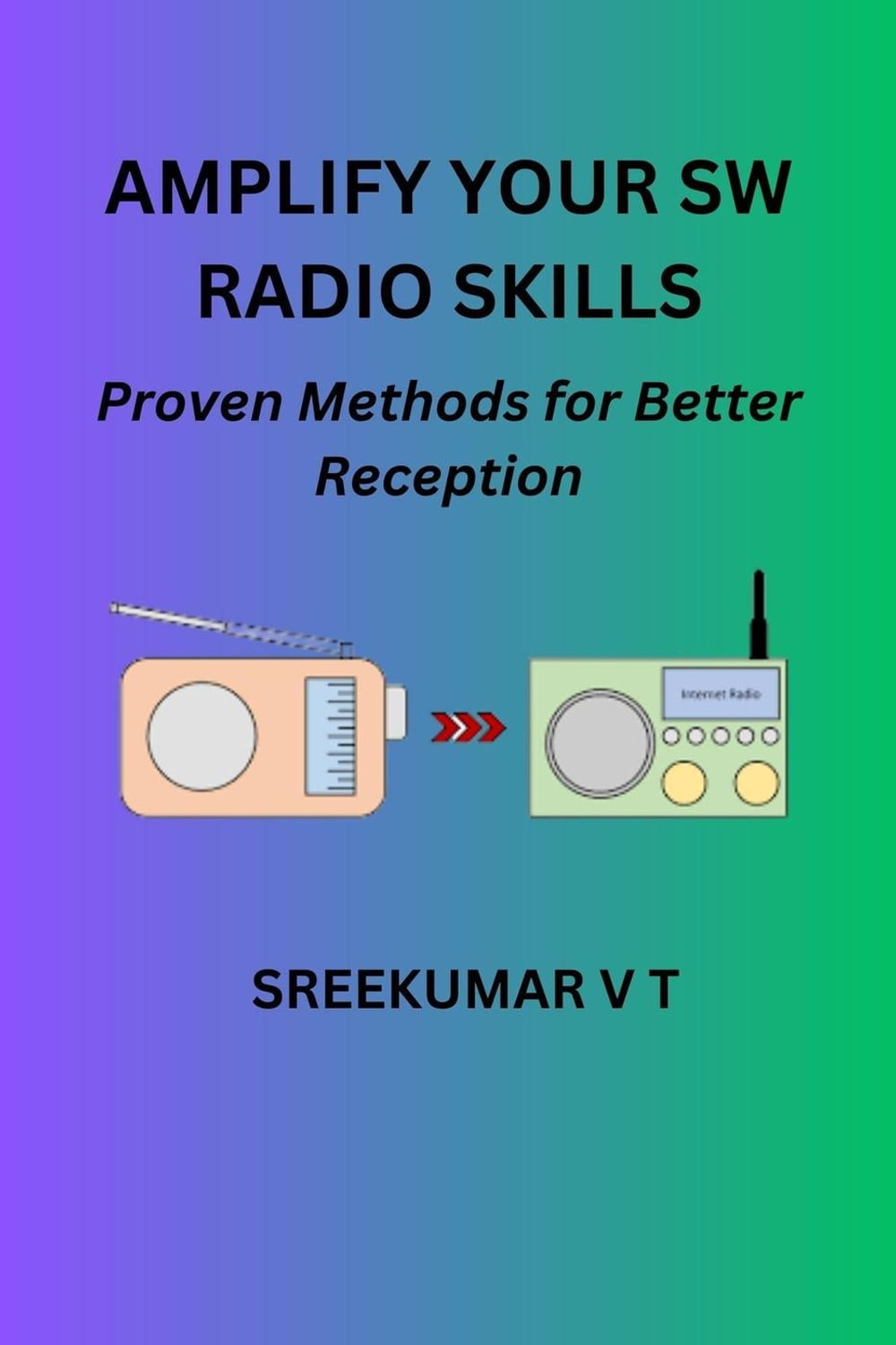 AMPLIFY YOUR SW RADIO SKILLS

Proven Methods for Better Reception

Internet Radio

SREEKUMAR V T